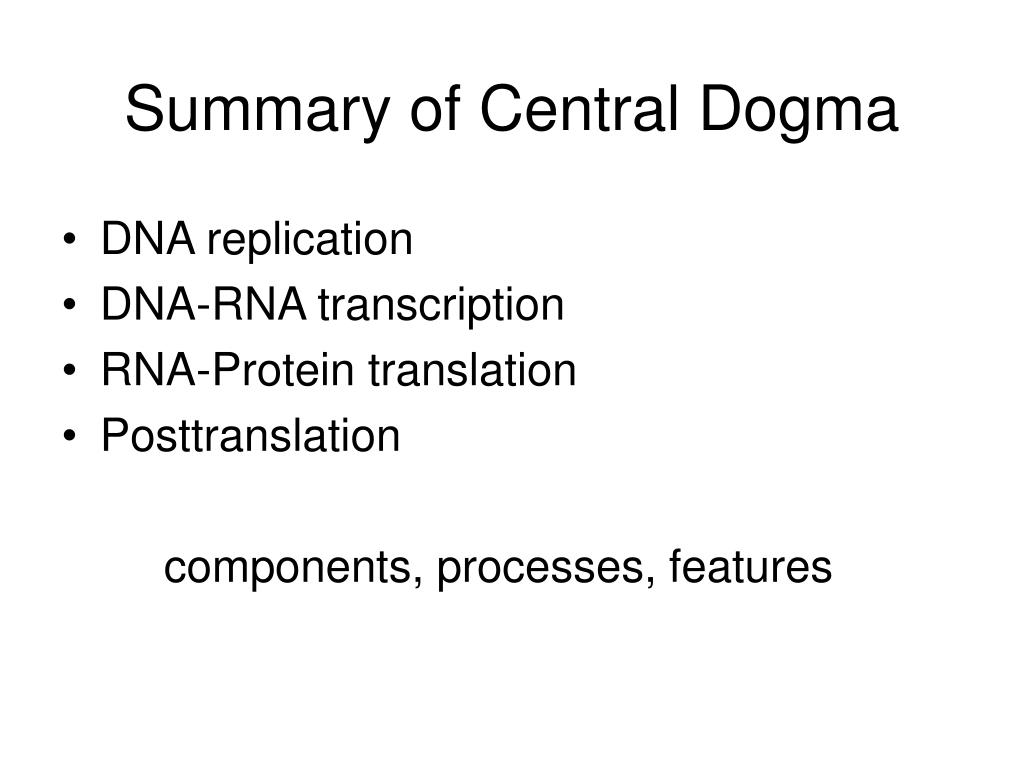 Summary of Central Dogma

• DNA replication
• DNA-RNA transcription
• RNA-Protein translation
• Posttranslation

components, processes, features